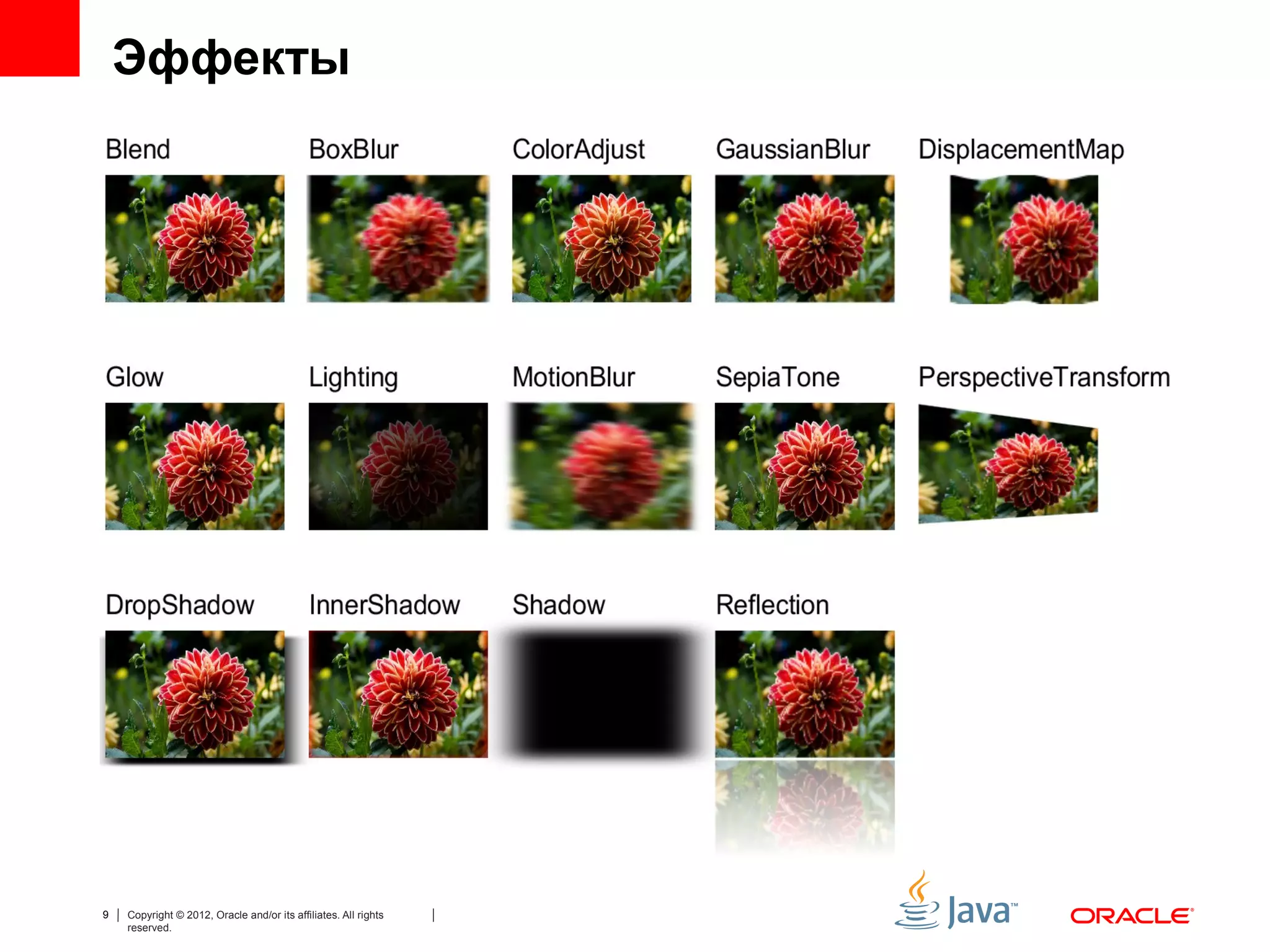 Эффекты

Blend

BoxBlur

ColorAdjust

GaussianBlur

DisplacementMap

Glow

Lighting

MotionBlur

SepiaTone

PerspectiveTransform

DropShadow

InnerShadow

Shadow

Reflection

9 | Copyright © 2012, Oracle and/or its affiliates. All rights reserved. |

Java™

ORACLE®